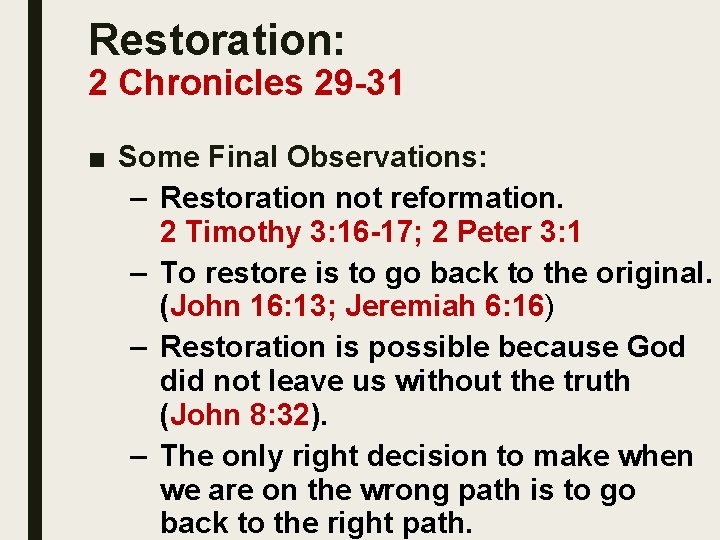 Restoration:
2 Chronicles 29-31

■ Some Final Observations:
– Restoration not reformation. 2 Timothy 3:16-17; 2 Peter 3:1
– To restore is to go back to the original. (John 16:13; Jeremiah 6:16)
– Restoration is possible because God did not leave us without the truth (John 8:32).
– The only right decision to make when we are on the wrong path is to go back to the right path.